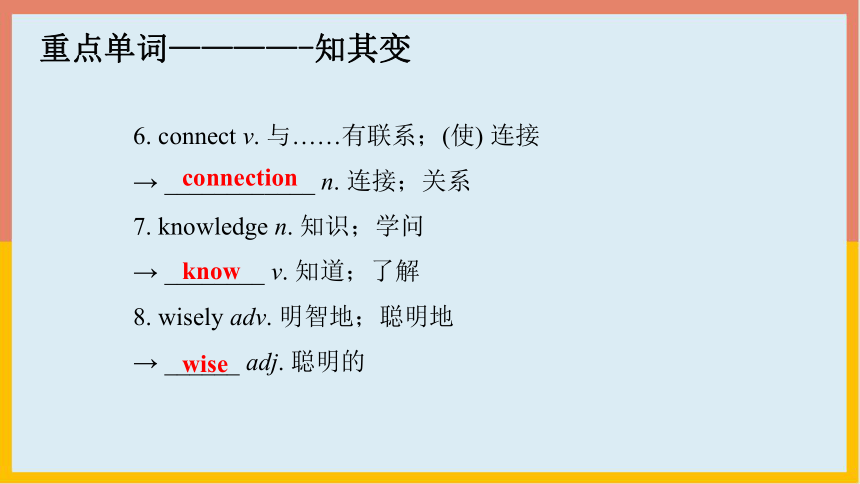 重点单词————-知其变

6. connect v. 与……有联系；(使) 连接

→ connection n. 连接；关系

7. knowledge n. 知识；学问

→ know v. 知道；了解

8. wisely adv. 明智地；聪明地

→ wise adj. 聪明的